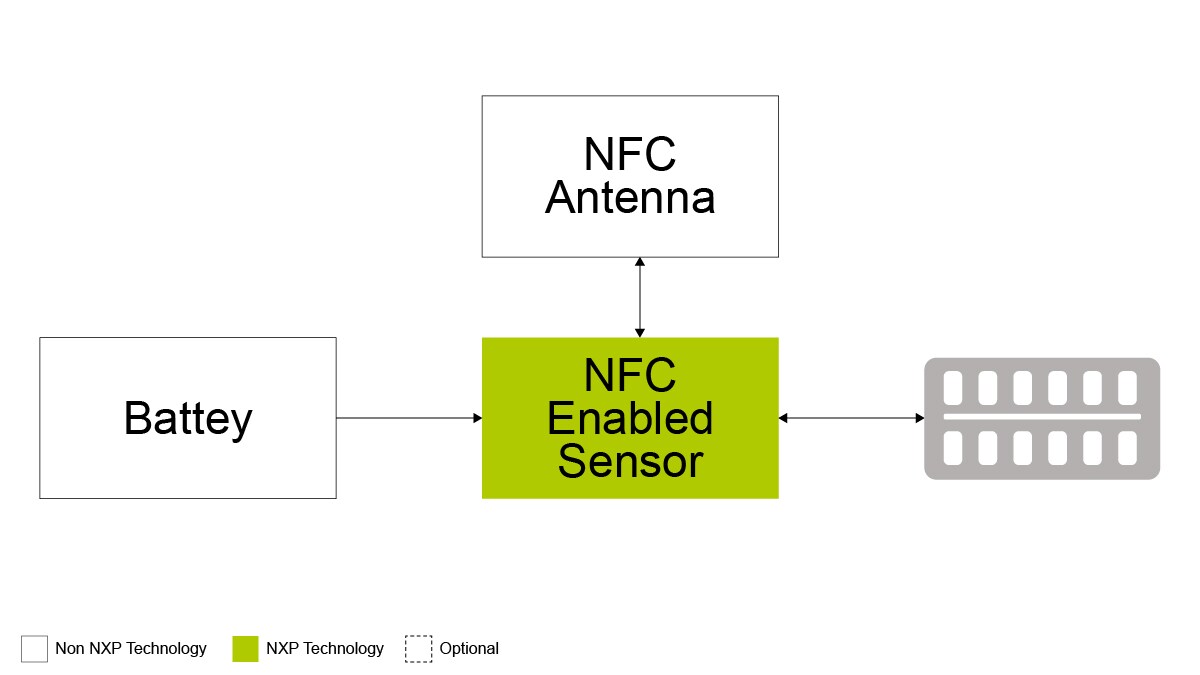 NFC Antenna

Battey

NFC Enabled Sensor

Non NXP Technology
NXP Technology
Optional